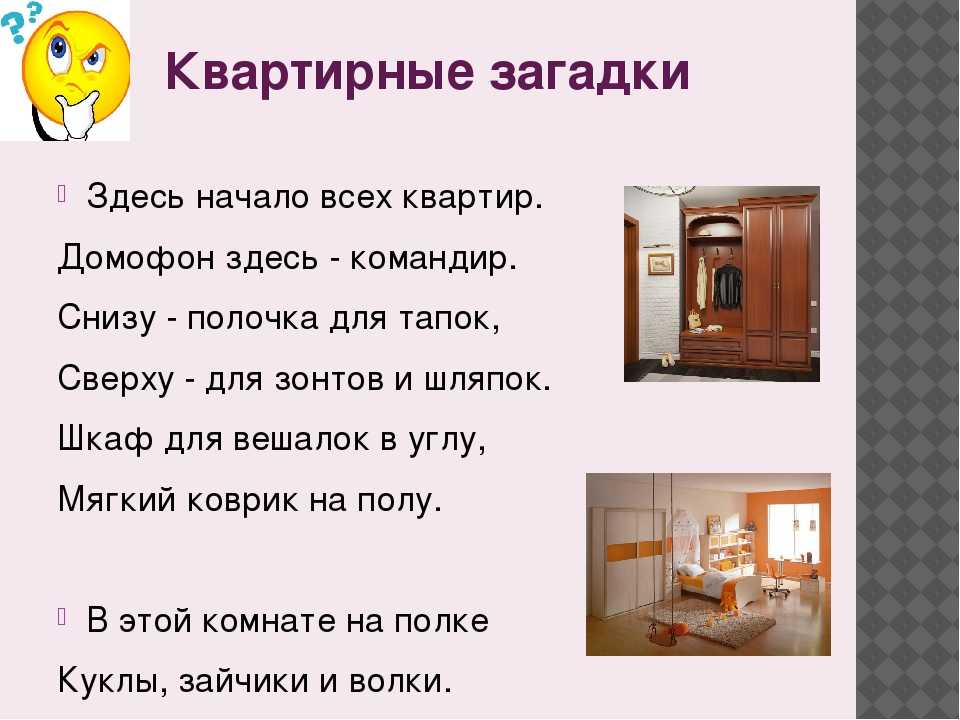 Квартирные загадки

Здесь начало всех квартир.

Домофон здесь - командир.

Снизу - полочка для тапок,

Сверху - для зонтов и шляпок.

Шкаф для вешалок в углу,

Мягкий коврик на полу.

В этой комнате на полке

Куклы, зайчики и волки.